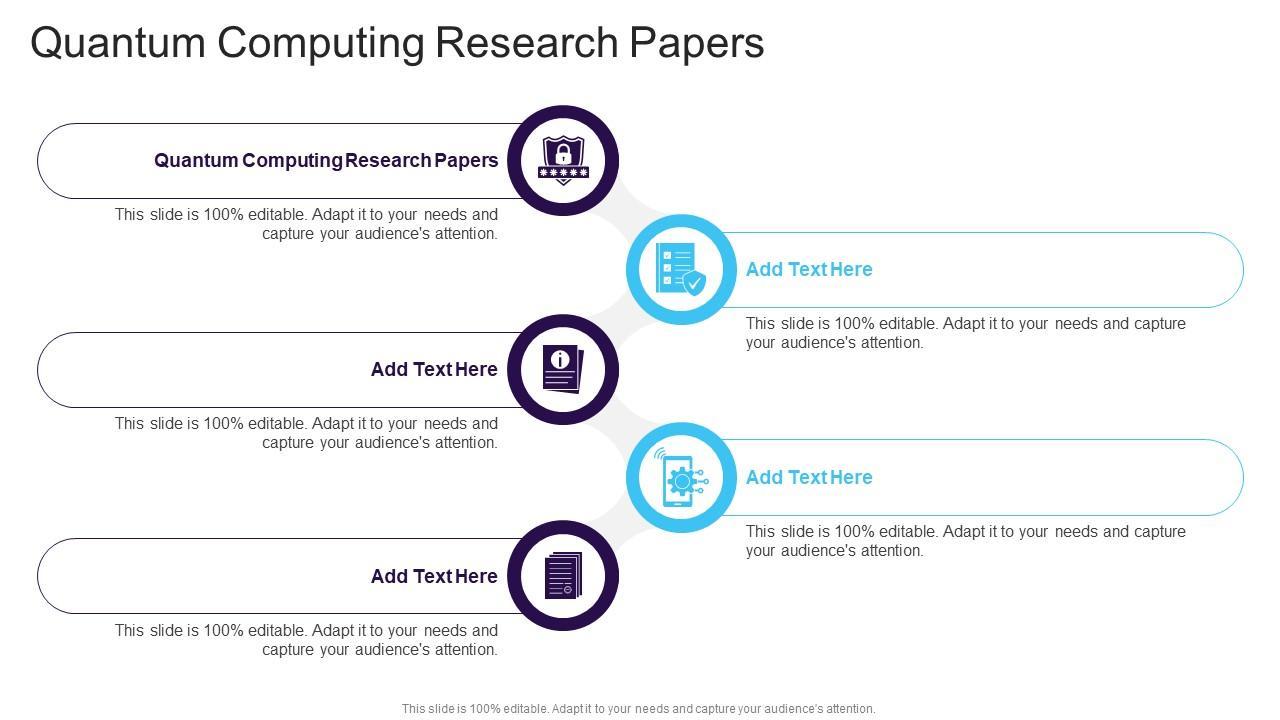 Quantum Computing Research Papers

Quantum Computing Research Papers

This slide is 100% editable. Adapt it to your needs and capture your audience's attention.

Add Text Here

This slide is 100% editable. Adapt it to your needs and capture your audience's attention.

Add Text Here

This slide is 100% editable. Adapt it to your needs and capture your audience's attention.

Add Text Here

This slide is 100% editable. Adapt it to your needs and capture your audience's attention.

Add Text Here

This slide is 100% editable. Adapt it to your needs and capture your audience's attention.

This slide is 100% editable. Adapt it to your needs and capture your audience's attention.